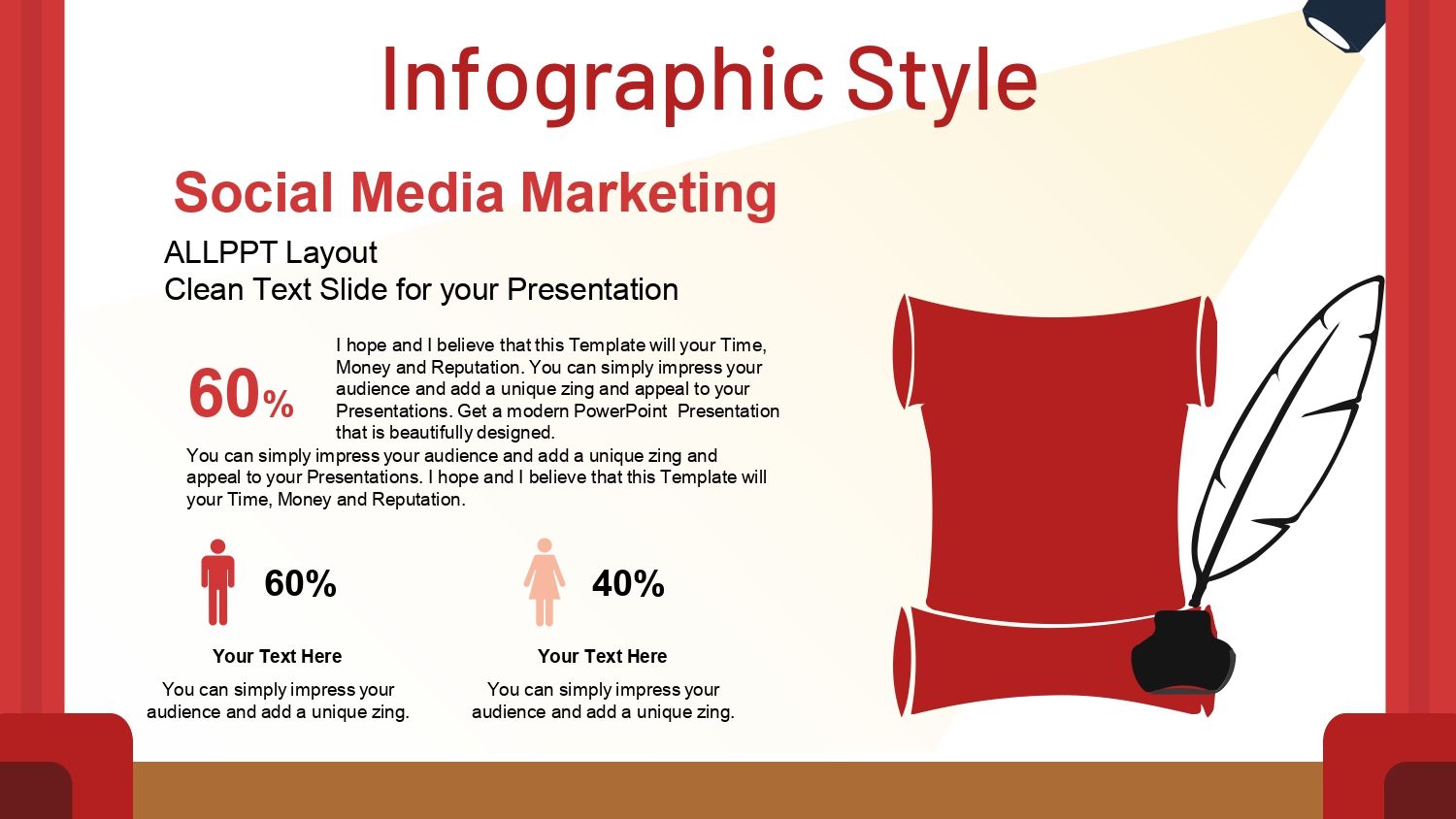 Infographic Style

Social Media Marketing

ALLPPT Layout
Clean Text Slide for your Presentation

60%

I hope and I believe that this Template will your Time, Money and Reputation. You can simply impress your audience and add a unique zing and appeal to your Presentations. Get a modern PowerPoint Presentation that is beautifully designed.

You can simply impress your audience and add a unique zing and appeal to your Presentations. I hope and I believe that this Template will your Time, Money and Reputation.

60%

Your Text Here

You can simply impress your audience and add a unique zing.

40%

Your Text Here

You can simply impress your audience and add a unique zing.